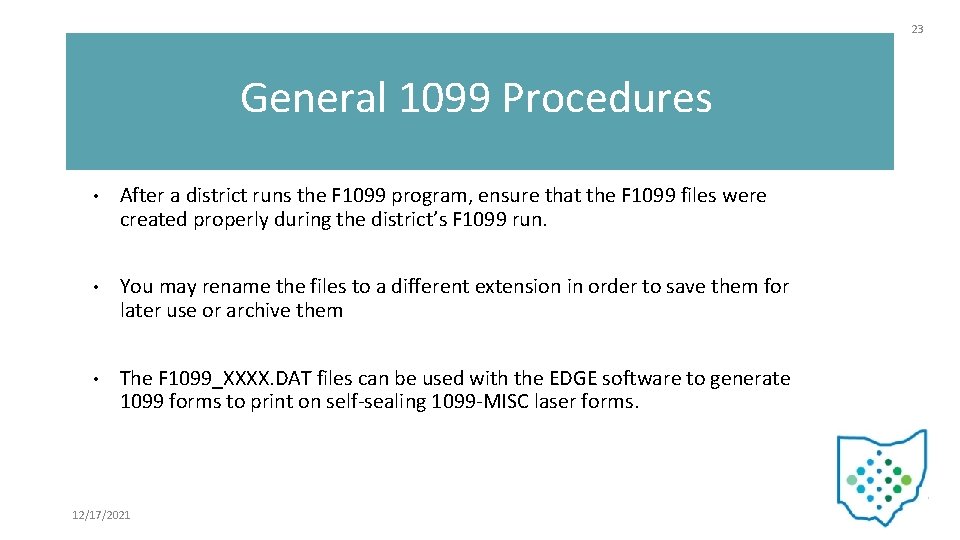 23

General 1099 Procedures

• After a district runs the F1099 program, ensure that the F1099 files were created properly during the district's F1099 run.

• You may rename the files to a different extension in order to save them for later use or archive them

• The F1099_XXXX.DAT files can be used with the EDGE software to generate 1099 forms to print on self-sealing 1099-MISC laser forms.

12/17/2021